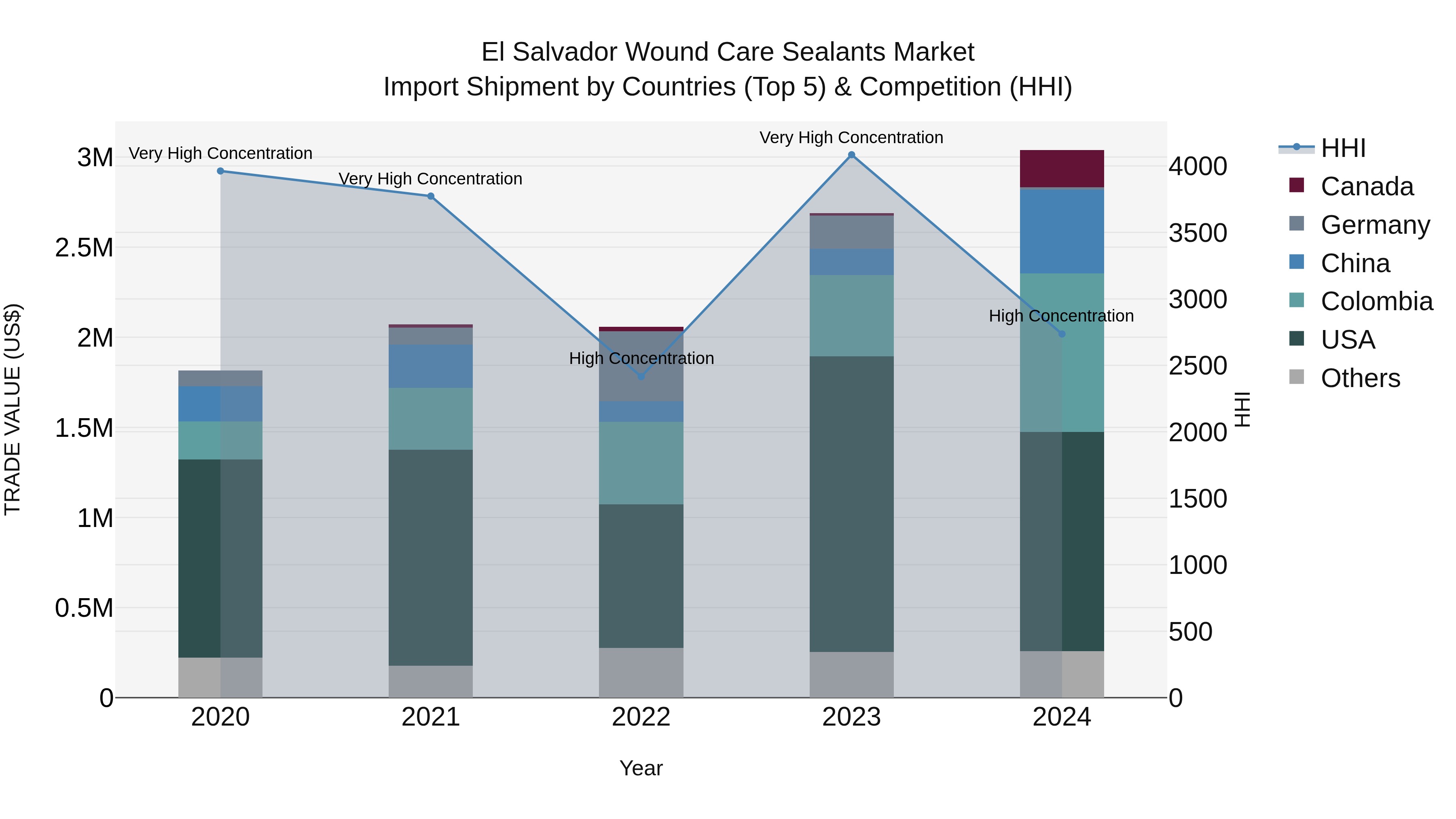 El Salvador Wound Care Sealants Market
Import Shipment by Countries (Top 5) & Competition (HHI)

TRADE VALUE (US$)

3M
2.5M
2M
1.5M
1M
0.5M
0

Very High Concentration
Very High Concentration
High Concentration
Very High Concentration
High Concentration

2020
2021
2022
2023
2024

Year

4000
3500
3000
2500
2000
1500
1000
500
0

HHI

HHI
Canada
Germany
China
Colombia
USA
Others